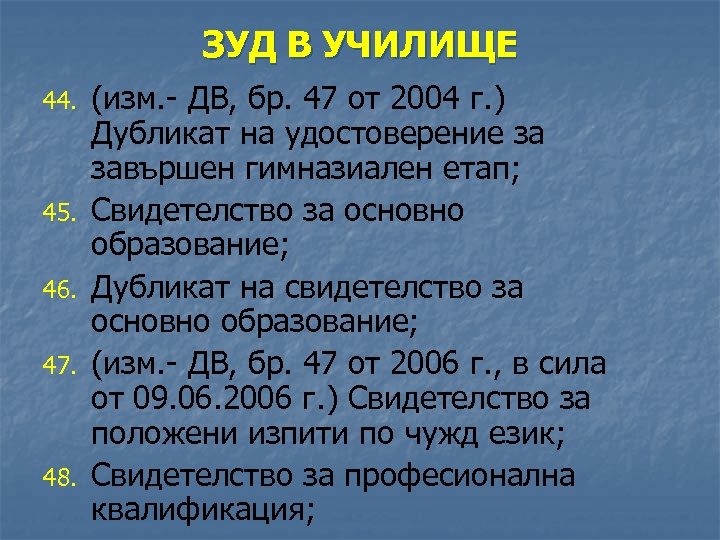 ЗУД В УЧИЛИЩЕ

44. (изм.- ДВ, бр. 47 от 2004 г.) Дубликат на удостоверение за завършен гимназиален етап;

45. Свидетелство за основно образование;

46. Дубликат на свидетелство за основно образование;

47. (изм.- ДВ, бр. 47 от 2006 г., в сила от 09.06.2006 г.) Свидетелство за положени изпити по чужд език;

48. Свидетелство за професионална квалификация;